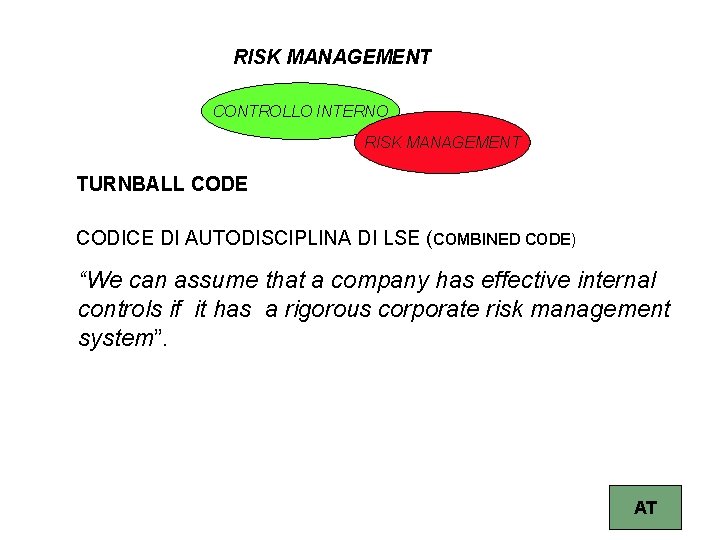 RISK MANAGEMENT

CONTROLLO INTERNO

RISK MANAGEMENT

TURNBALL CODE

CODICE DI AUTODISCIPLINA DI LSE (COMBINED CODE)

“We can assume that a company has effective internal controls if it has a rigorous corporate risk management system”.

AT